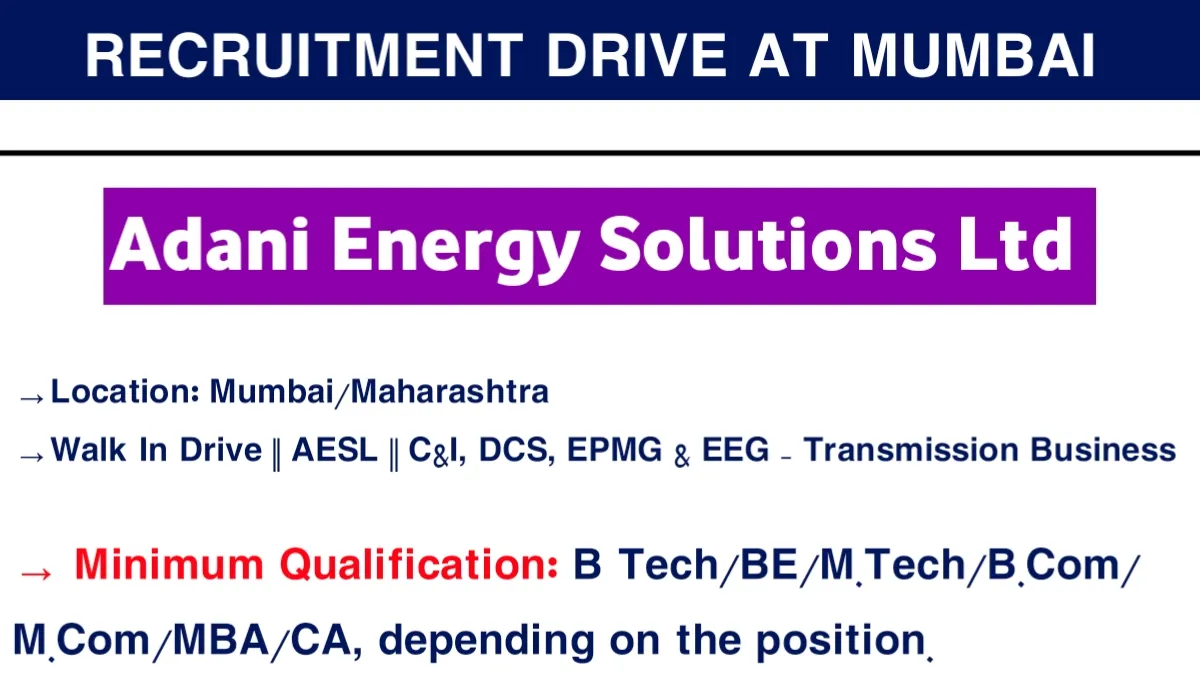 RECRUITMENT DRIVE AT MUMBAI

Adani Energy Solutions Ltd

→Location: Mumbai/Maharashtra

→Walk In Drive || AESL || C&I, DCS, EPMG & EEG - Transmission Business

→ Minimum Qualification: B Tech/BE/M.Tech/B.Com/M.Com/MBA/CA, depending on the position.